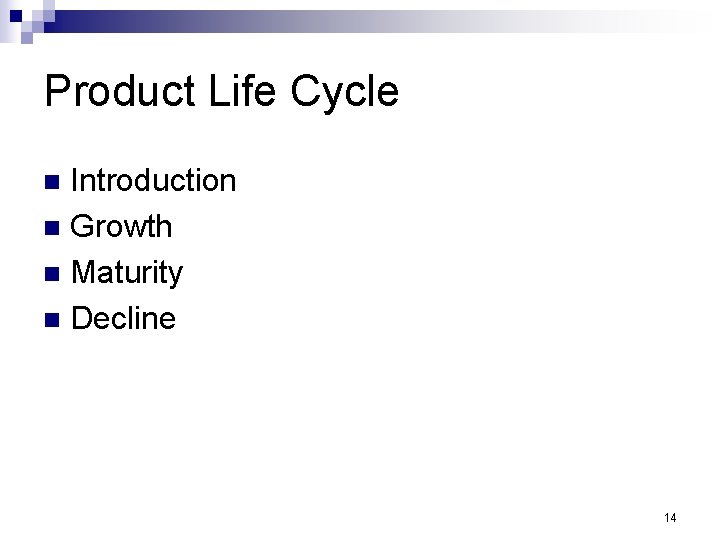 Product Life Cycle

- Introduction
- Growth
- Maturity
- Decline

14